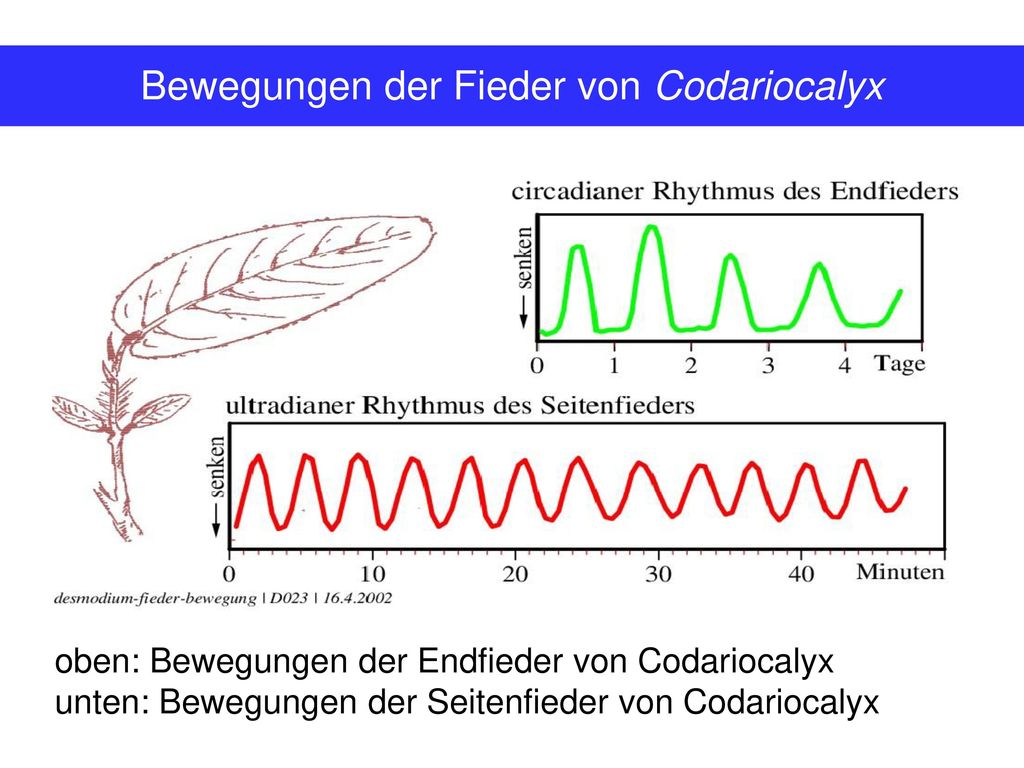 Bewegungen der Fieder von Codariocalyx

circadianer Rhythmus des Endfieders

senken

0 1 2 3 4 Tage

ultradianer Rhythmus des Seitenfieders

senken

0 10 20 30 40 Minuten

desmodium-fieder-bewegung | D023 | 16.4.2002

oben: Bewegungen der Endfieder von Codariocalyx
unten: Bewegungen der Seitenfieder von Codariocalyx